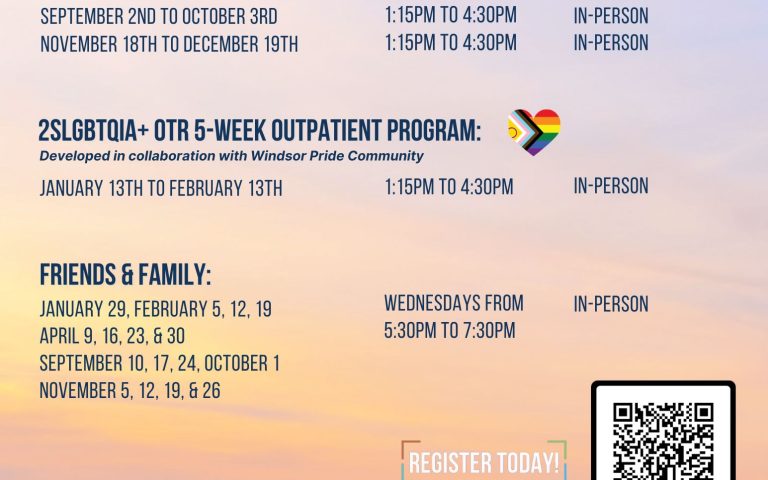 SEPTEMBER 2ND TO OCTOBER 3RD
1:15PM TO 4:30PM
IN-PERSON

NOVEMBER 18TH TO DECEMBER 19TH
1:15PM TO 4:30PM
IN-PERSON

2SLGBTQIA+ OTR 5-WEEK OUTPATIENT PROGRAM:
Developed in collaboration with Windsor Pride Community

JANUARY 13TH TO FEBRUARY 13TH
1:15PM TO 4:30PM
IN-PERSON

FRIENDS & FAMILY:
JANUARY 29, FEBRUARY 5, 12, 19
APRIL 9, 16, 23, & 30
SEPTEMBER 10, 17, 24, OCTOBER 1
NOVEMBER 5, 12, 19, & 26

WEDNESDAYS FROM 5:30PM TO 7:30PM
IN-PERSON

REGISTER TODAY!